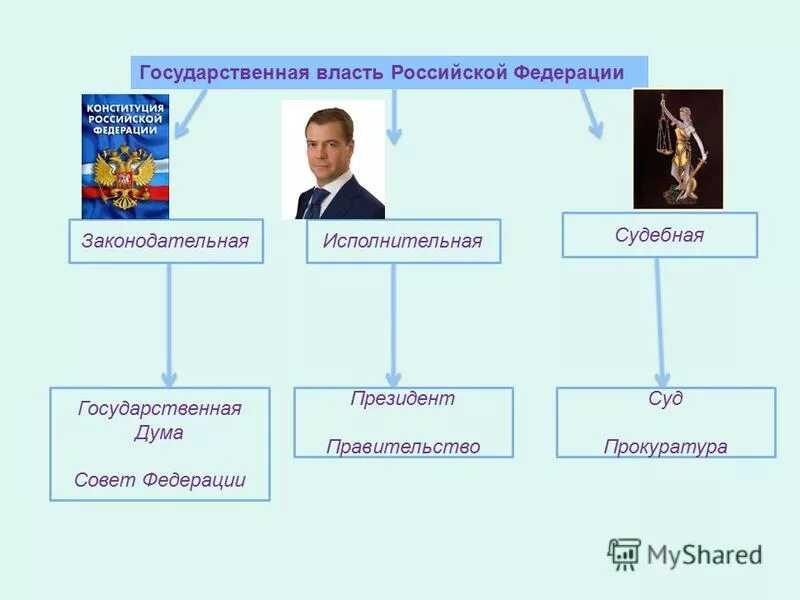 Государственная власть Российской Федерации

КОНСТИТУЦИЯ РОССИЙСКОЙ ФЕДЕРАЦИИ

Законодательная

Исполнительная

Судебная

Государственная Дума

Совет Федерации

Президент

Правительство

Суд

Прокуратура

MyShared